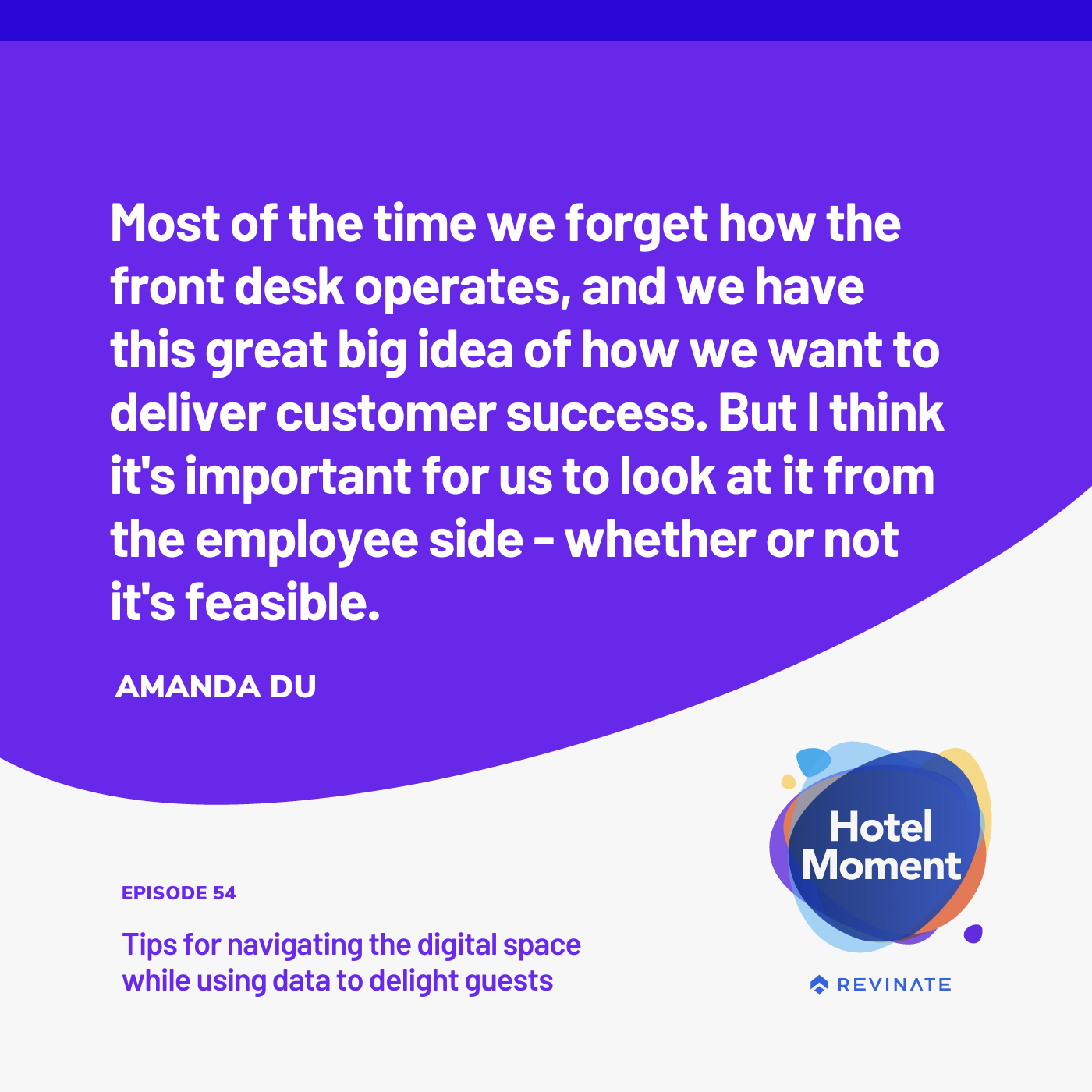 Most of the time we forget how the front desk operates, and we have this great big idea of how we want to deliver customer success. But I think it's important for us to look at it from the employee side - whether or not it's feasible.

AMANDA DU

EPISODE 54

Tips for navigating the digital space while using data to delight guests

Hotel Moment

REVINATE